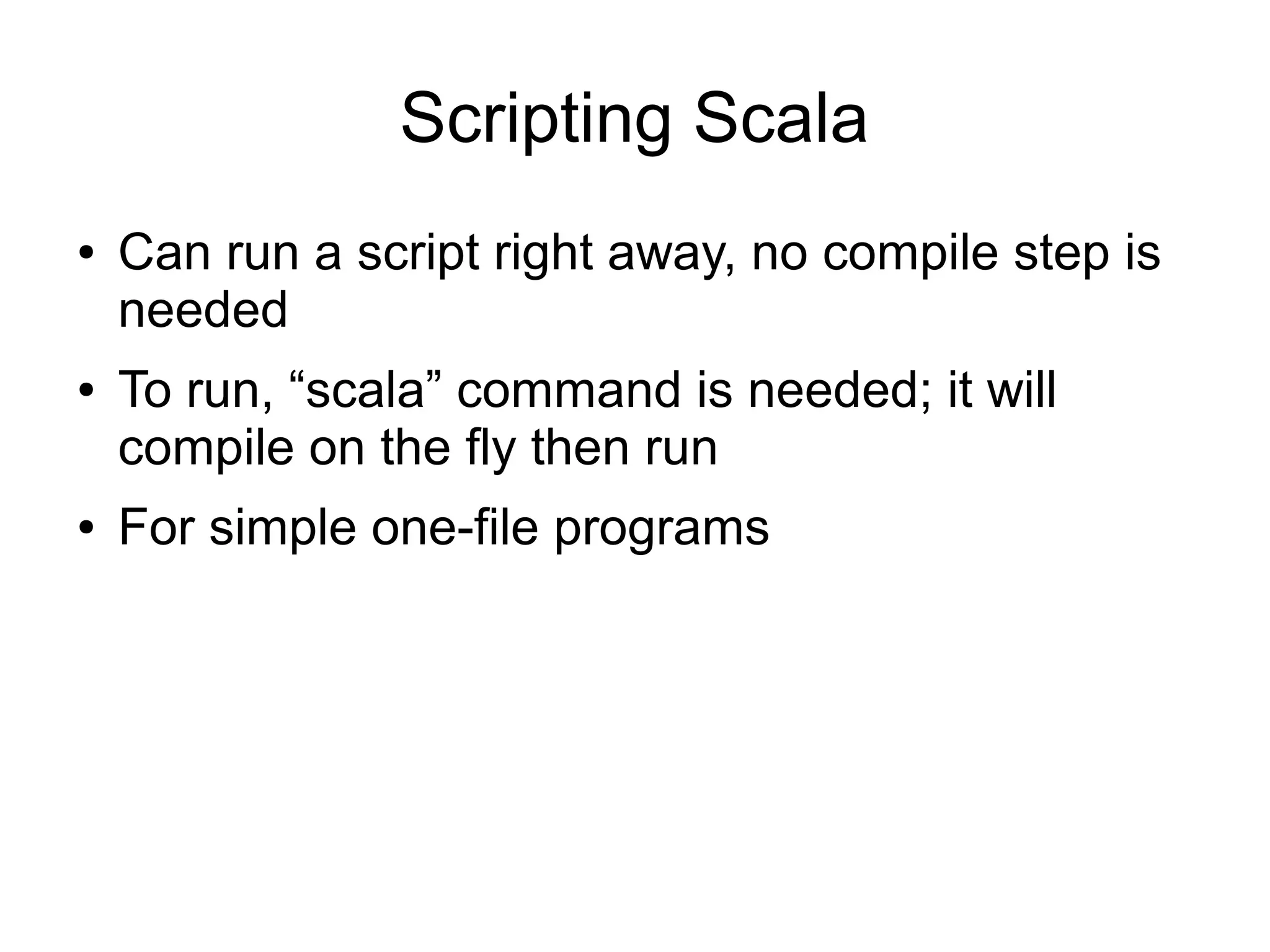 Scripting Scala

• Can run a script right away, no compile step is needed

• To run, “scala” command is needed; it will compile on the fly then run

• For simple one-file programs